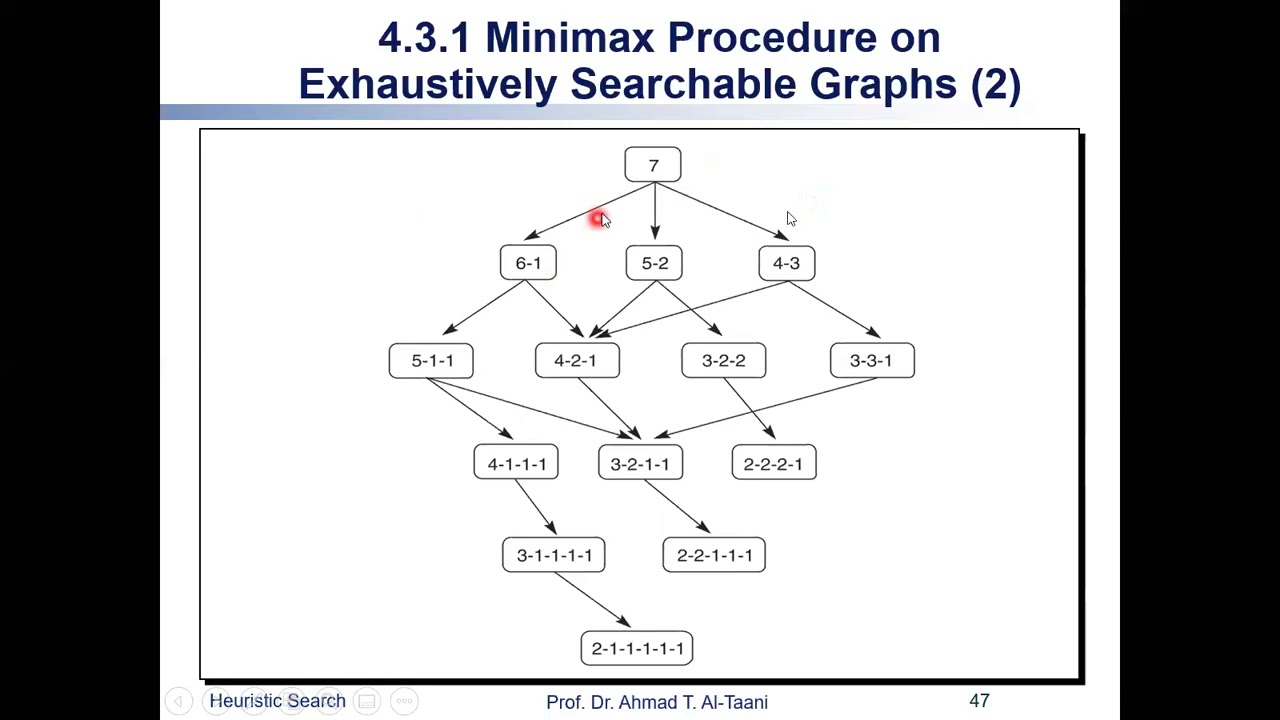 4.3.1 Minimax Procedure on Exhaustively Searchable Graphs (2)

7

6-1
5-2
4-3

5-1-1
4-2-1
3-2-2
3-3-1

4-1-1-1
3-2-1-1
2-2-2-1

3-1-1-1-1
2-2-1-1-1

2-1-1-1-1-1

Heuristic Search
Prof. Dr. Ahmad T. Al-Taani
47